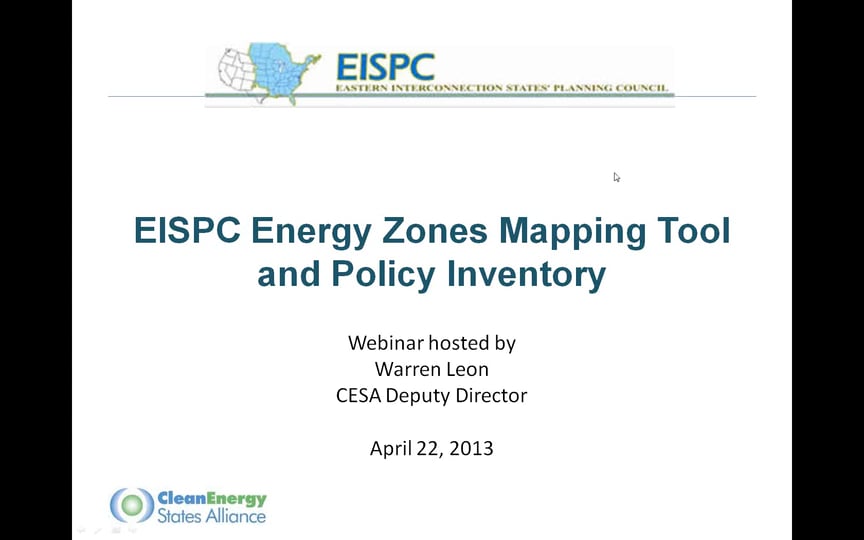 EISPC
EASTERN INTERCONNECTION STATES' PLANNING COUNCIL

EISPC Energy Zones Mapping Tool and Policy Inventory

Webinar hosted by
Warren Leon
CESA Deputy Director

April 22, 2013

CleanEnergy States Alliance